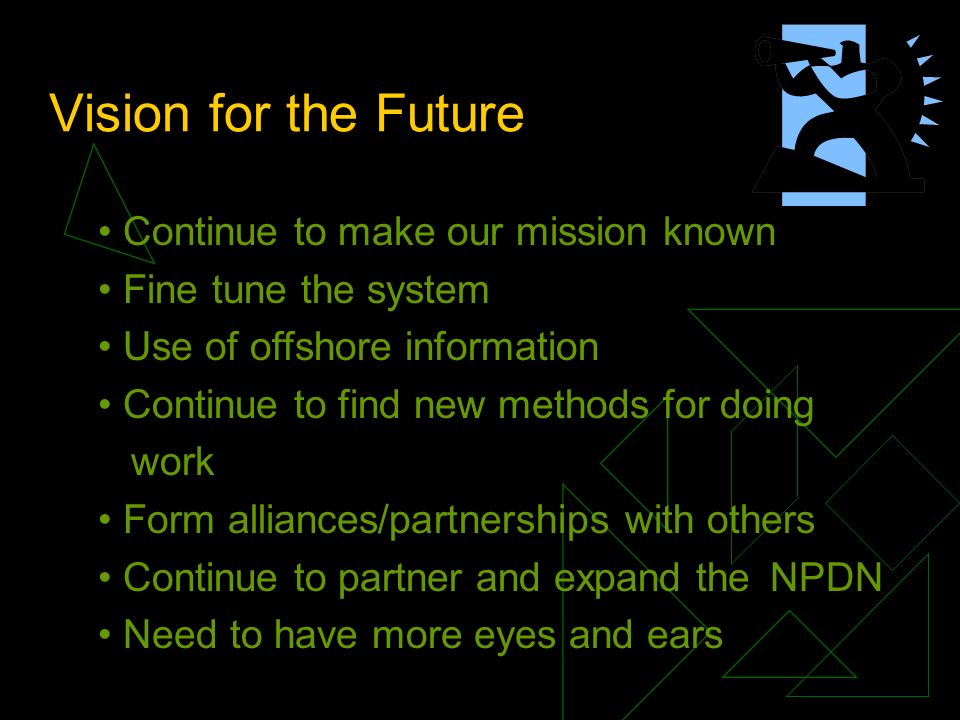 Vision for the Future

• Continue to make our mission known
• Fine tune the system
• Use of offshore information
• Continue to find new methods for doing work
• Form alliances/partnerships with others
• Continue to partner and expand the NPDN
• Need to have more eyes and ears